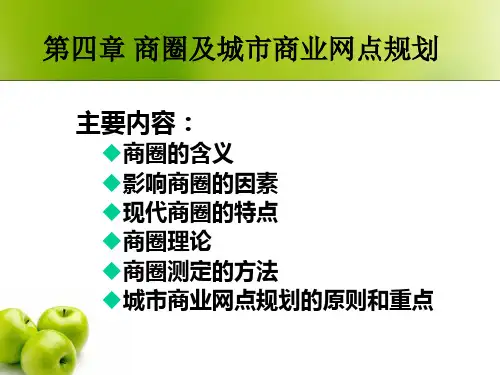 第四章 商圈及城市商业网点规划

主要内容：

◆商圈的含义
◆影响商圈的因素
◆现代商圈的特点
◆商圈理论
◆商圈测定的方法
◆城市商业网点规划的原则和重点